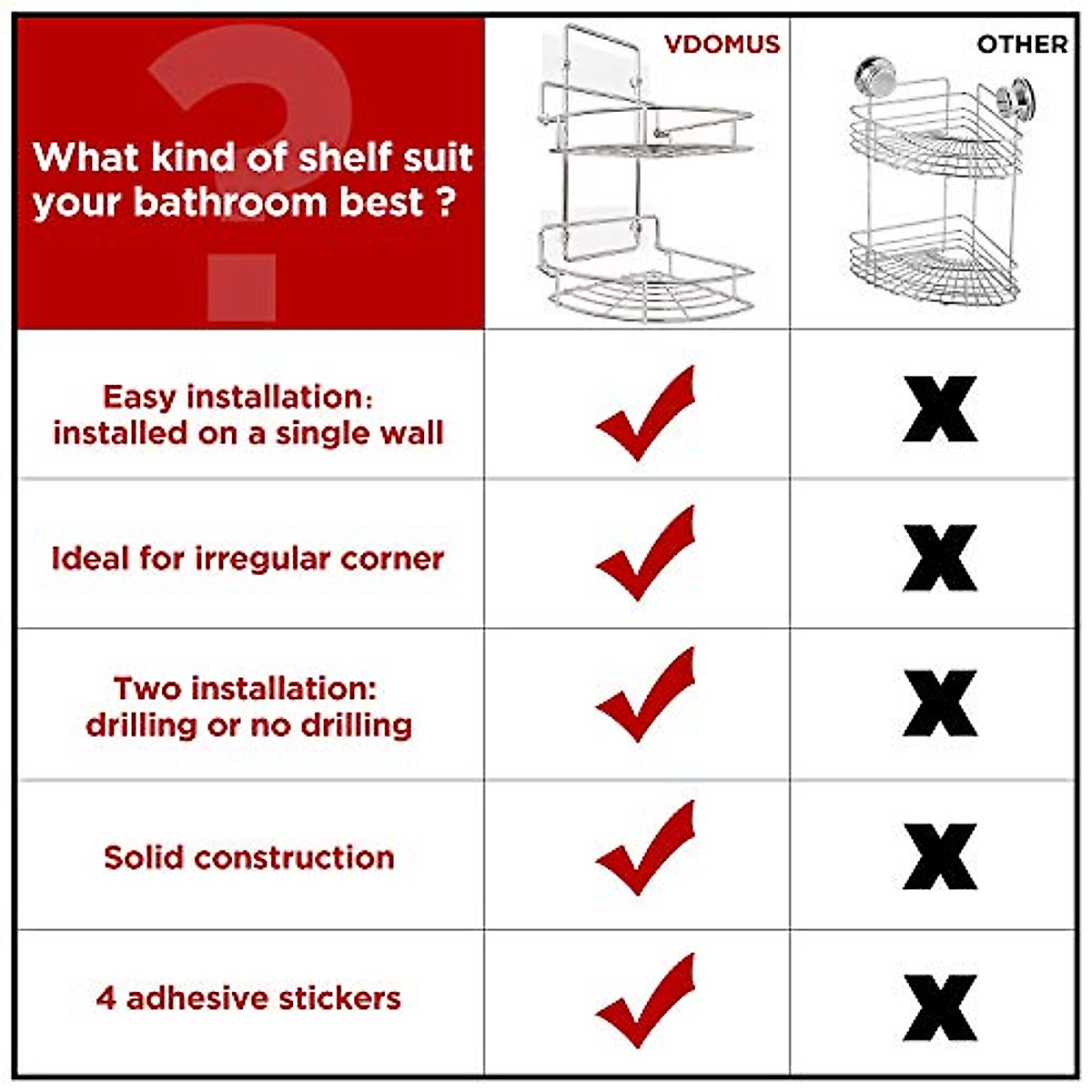 | What kind of shelf suit your bathroom best ? | VDOMUS | OTHER |
|---|---|---|
| Easy installation: installed on a single wall | ✓ | X |
| Ideal for irregular corner | ✓ | X |
| Two installation: drilling or no drilling | ✓ | X |
| Solid construction | ✓ | X |
| 4 adhesive stickers | ✓ | X |